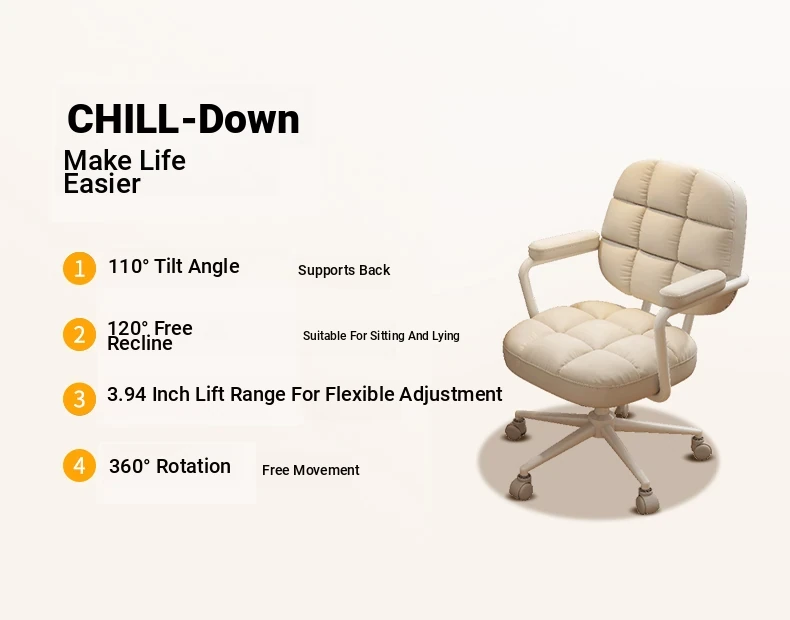 CHILL-Down

Make Life Easier

1 110° Tilt Angle

Supports Back

2 120° Free Recline

Suitable For Sitting And Lying

3 3.94 Inch Lift Range For Flexible Adjustment

4 360° Rotation

Free Movement